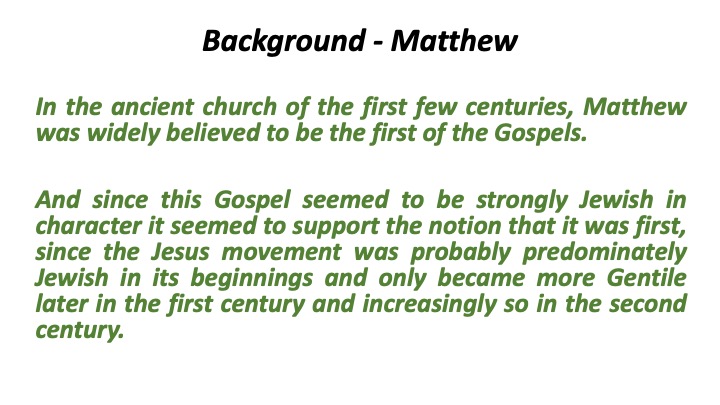 Background - Matthew

In the ancient church of the first few centuries, Matthew was widely believed to be the first of the Gospels.

And since this Gospel seemed to be strongly Jewish in character it seemed to support the notion that it was first, since the Jesus movement was probably predominately Jewish in its beginnings and only became more Gentile later in the first century and increasingly so in the second century.